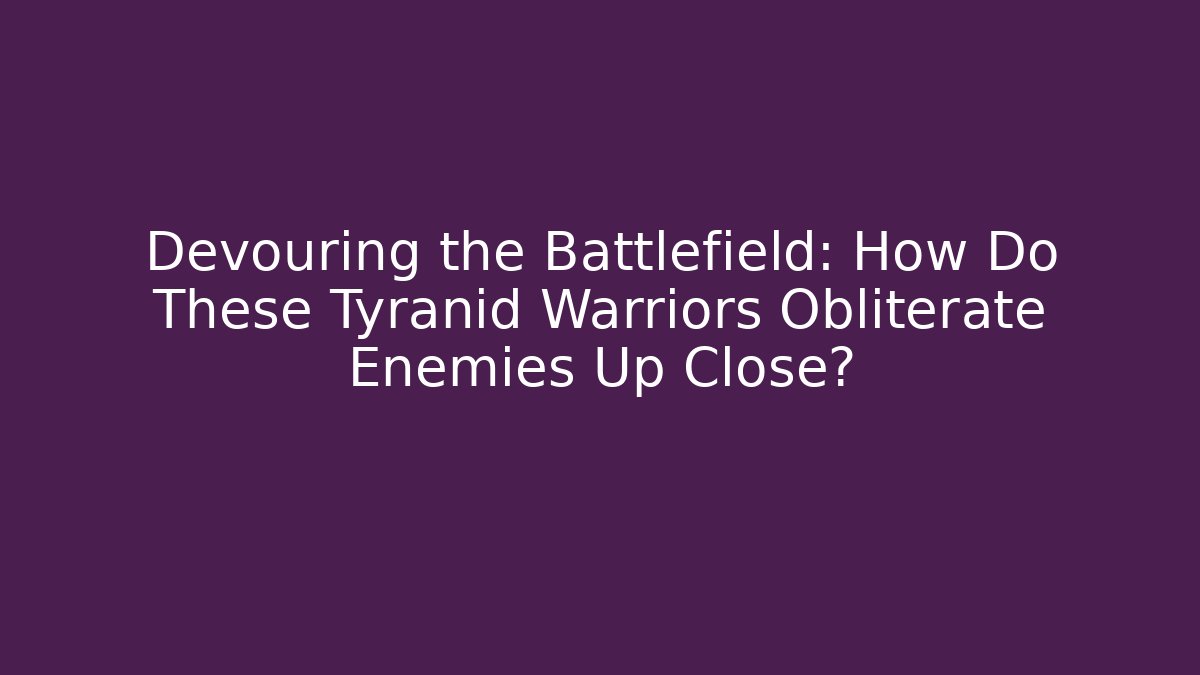 Devouring the Battlefield: How Do These Tyranid Warriors Obliterate Enemies Up Close?